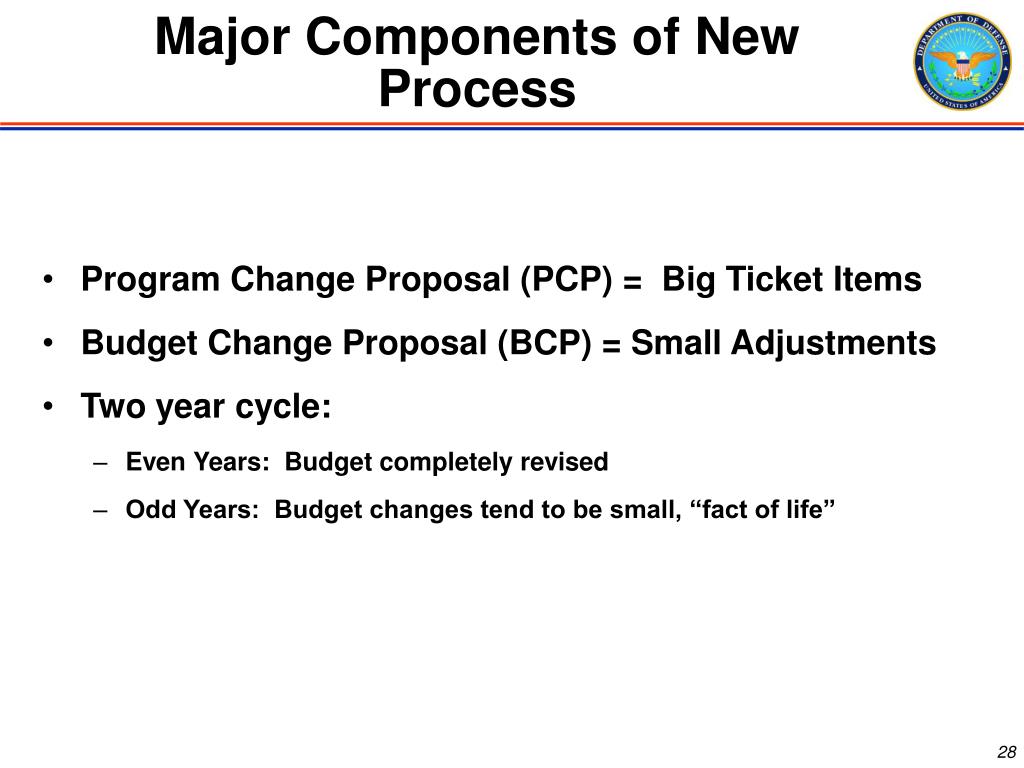 Major Components of New Process

DEPARTMENT OF DEFENSE
UNITED STATES OF AMERICA

• Program Change Proposal (PCP) = Big Ticket Items
• Budget Change Proposal (BCP) = Small Adjustments
• Two year cycle:
– Even Years: Budget completely revised
– Odd Years: Budget changes tend to be small, “fact of life”

28